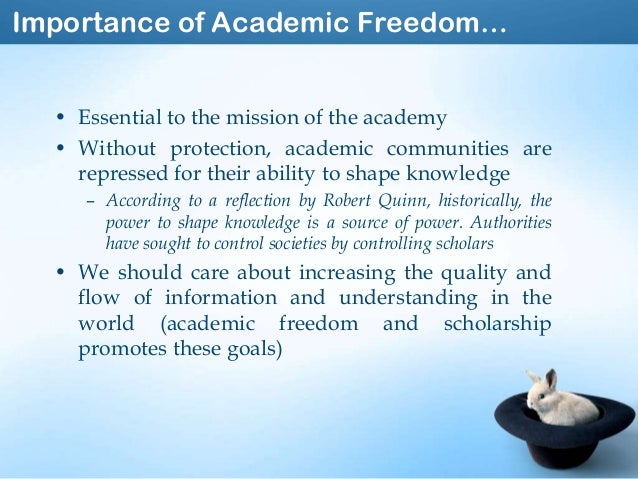 Importance of Academic Freedom…

• Essential to the mission of the academy
• Without protection, academic communities are repressed for their ability to shape knowledge
– According to a reflection by Robert Quinn, historically, the power to shape knowledge is a source of power. Authorities have sought to control societies by controlling scholars
• We should care about increasing the quality and flow of information and understanding in the world (academic freedom and scholarship promotes these goals)